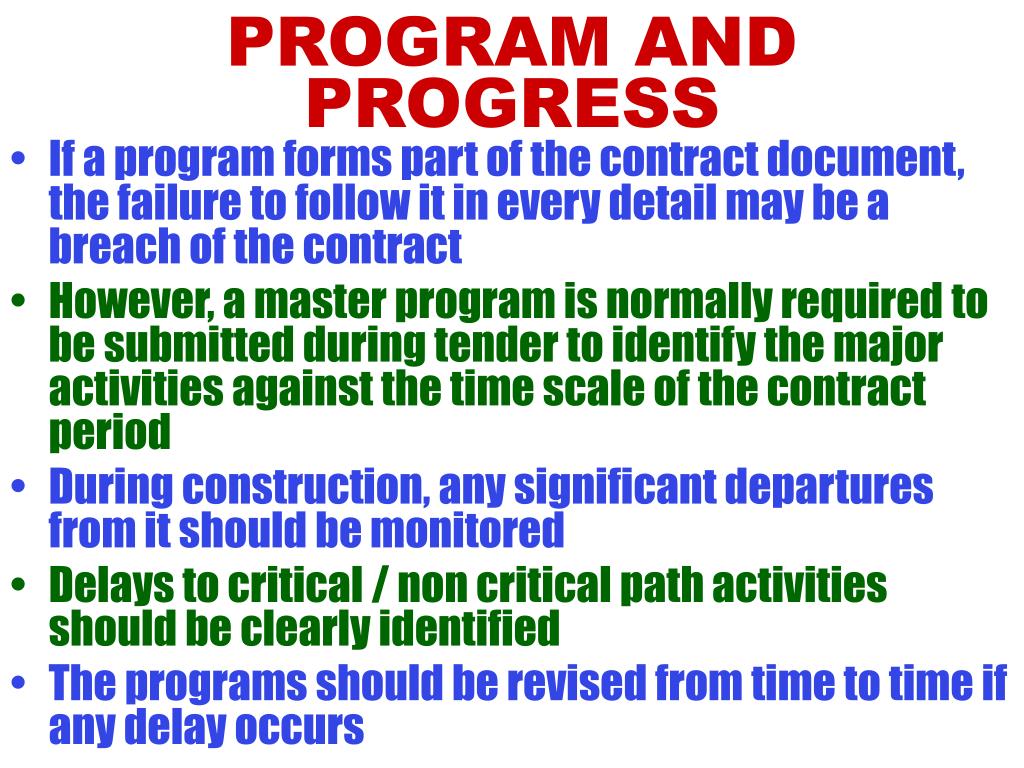 PROGRAM AND PROGRESS

• If a program forms part of the contract document, the failure to follow it in every detail may be a breach of the contract
• However, a master program is normally required to be submitted during tender to identify the major activities against the time scale of the contract period
• During construction, any significant departures from it should be monitored
• Delays to critical / non critical path activities should be clearly identified
• The programs should be revised from time to time if any delay occurs